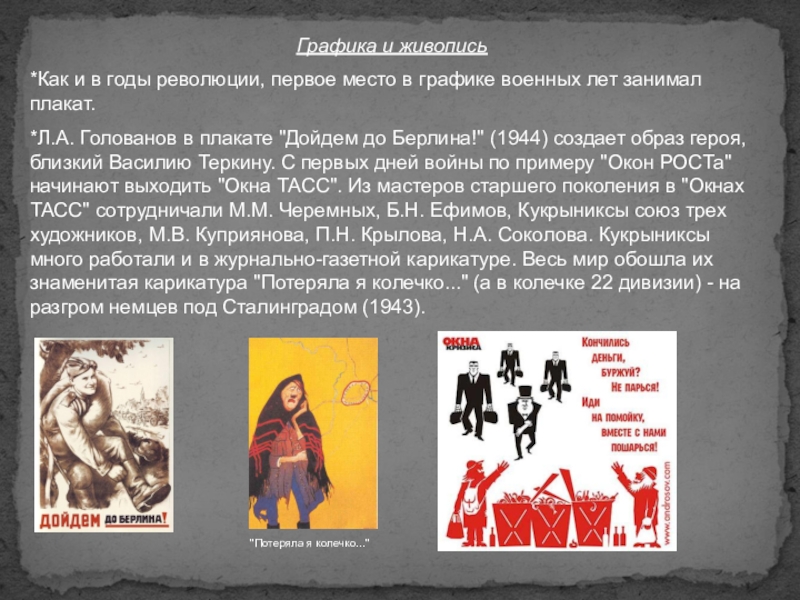 Графика и живопись

*Как и в годы революции, первое место в графике военных лет занимал плакат.

*Л.А. Голованов в плакате "Дойдем до Берлина!" (1944) создает образ героя, близкий Василию Теркину. С первых дней войны по примеру "Окон РОСТа" начинают выходить "Окна ТАСС". Из мастеров старшего поколения в "Окнах ТАСС" сотрудничали М.М. Черемных, Б.Н. Ефимов, Кукрыниксы союз трех художников, М.В. Куприянова, П.Н. Крылова, Н.А. Соколова. Кукрыниксы много работали и в журнально-газетной карикатуре. Весь мир обошла их знаменитая карикатура "Потеряла я колечко..." (а в колечке 22 дивизии) - на разгром немцев под Сталинградом (1943).

ДОЙДЕМ ДО БЕРЛИНА!

"Потеряла я колечко..."

ОКНА КРИЗИСА

Кончились деньги, буржуй? Не парься! Иди на помойку, вместе с нами пошарься!

www.androsov.com